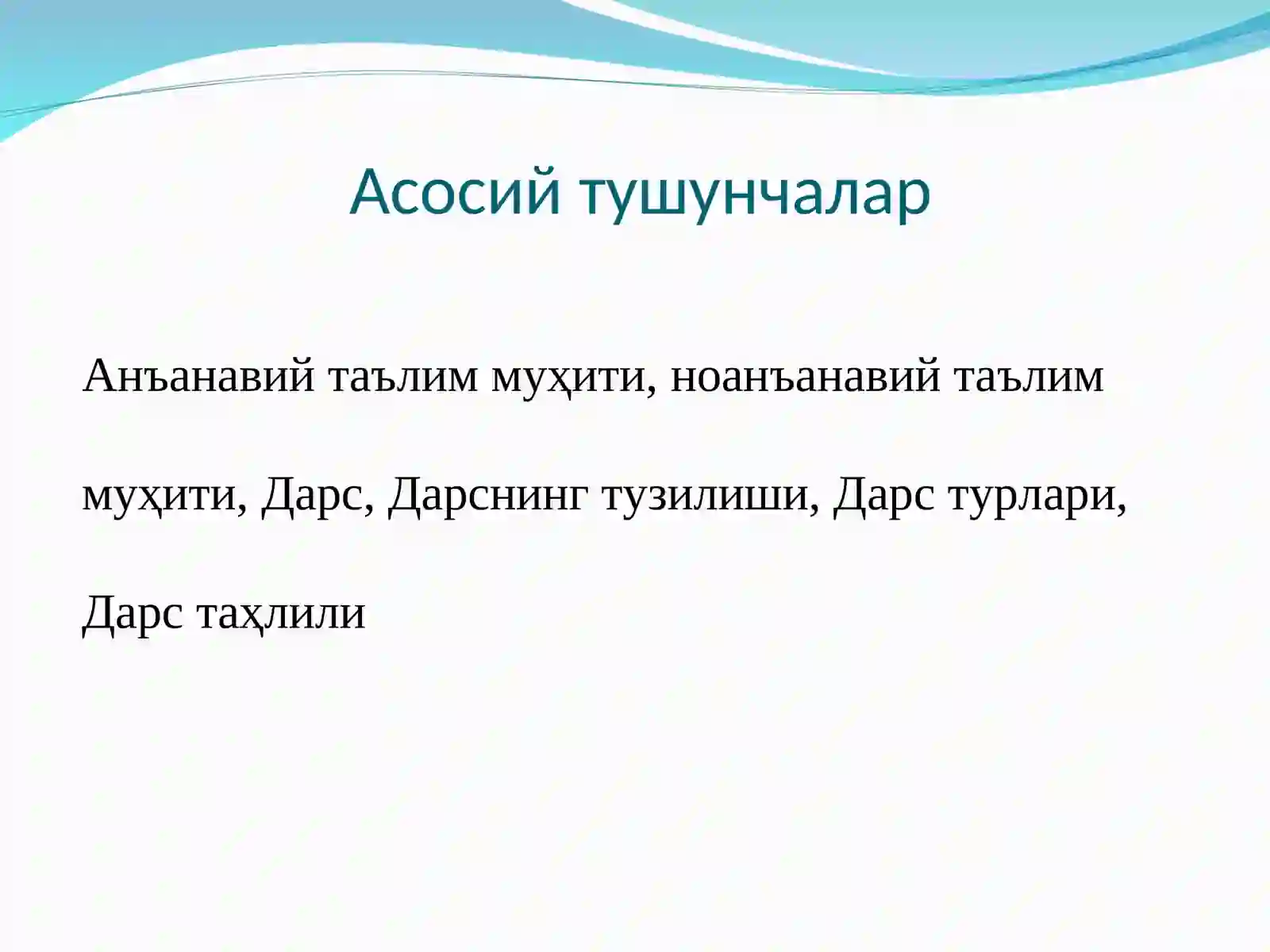 Асосий тушунчалар

Анъанавий таълим муҳити, ноанъанавий таълим муҳити, Дарс, Дарснинг тузилиши, Дарс турлари, Дарс таҳлили